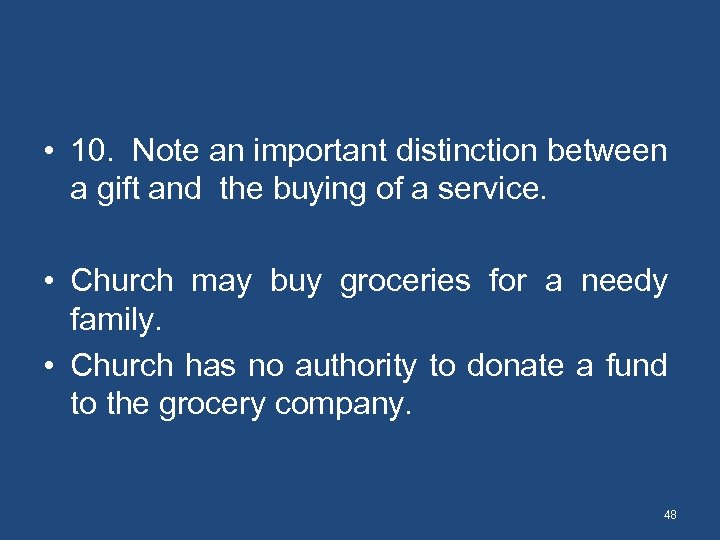 • 10. Note an important distinction between a gift and the buying of a service.

• Church may buy groceries for a needy family.

• Church has no authority to donate a fund to the grocery company.

48